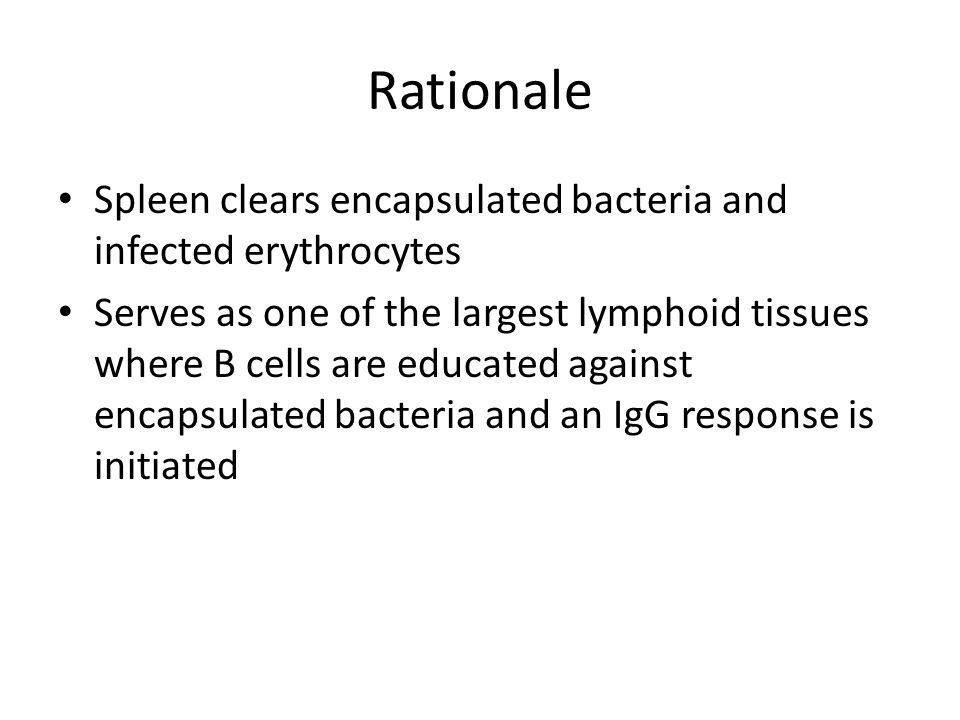 Rationale

• Spleen clears encapsulated bacteria and infected erythrocytes
• Serves as one of the largest lymphoid tissues where B cells are educated against encapsulated bacteria and an IgG response is initiated